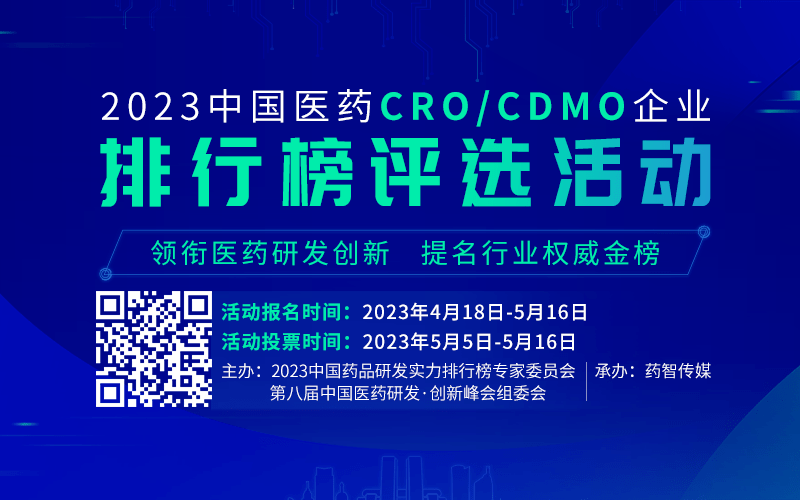 2023中国医药CRO/CDMO企业
排行榜评选活动

领衔医药研发创新　提名行业权威金榜

活动报名时间：2023年4月18日-5月16日
活动投票时间：2023年5月5日-5月16日

主办：2023中国药品研发实力排行榜专家委员会
第八届中国医药研发·创新峰会组委会

承办：药智传媒